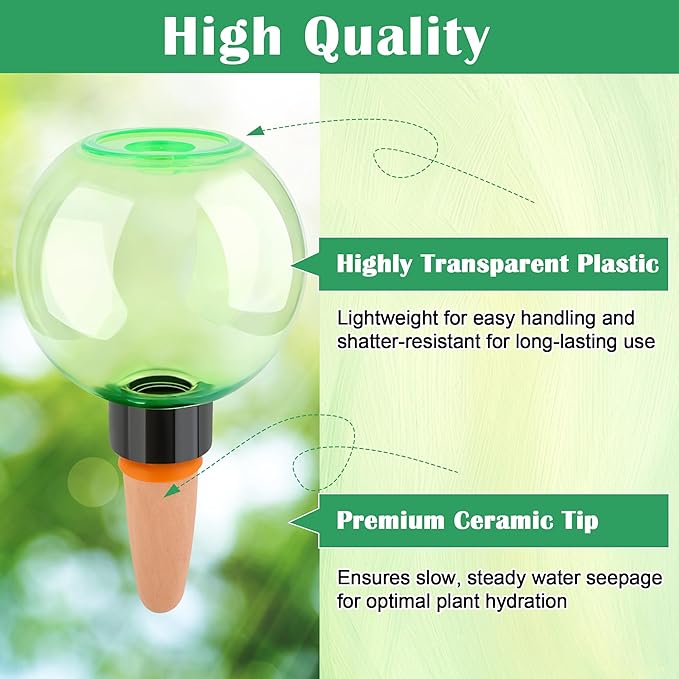 High Quality

Highly Transparent Plastic

Lightweight for easy handling and shatter-resistant for long-lasting use

Premium Ceramic Tip

Ensures slow, steady water seepage for optimal plant hydration